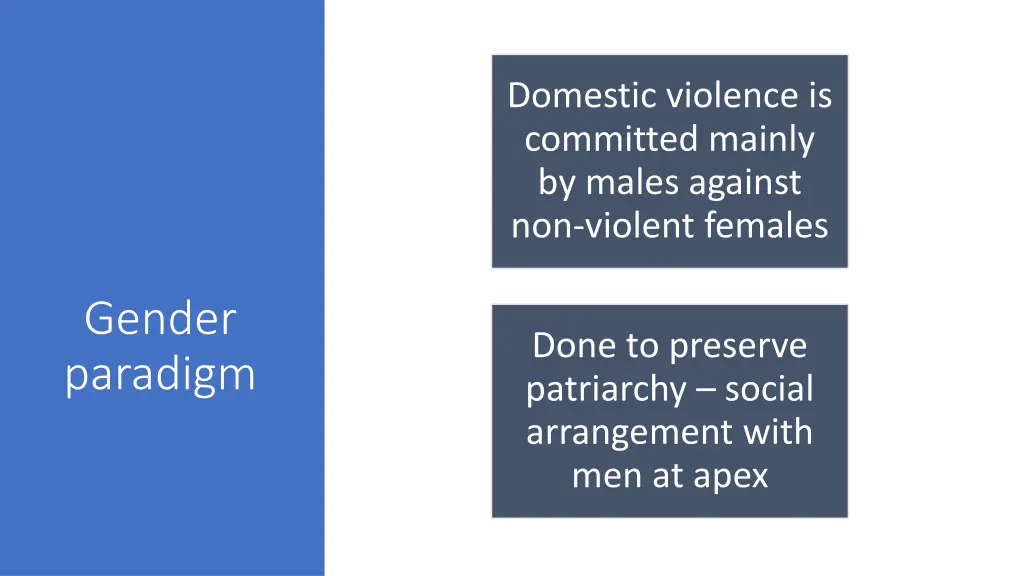 Gender paradigm

Domestic violence is committed mainly by males against non-violent females

Done to preserve patriarchy – social arrangement with men at apex